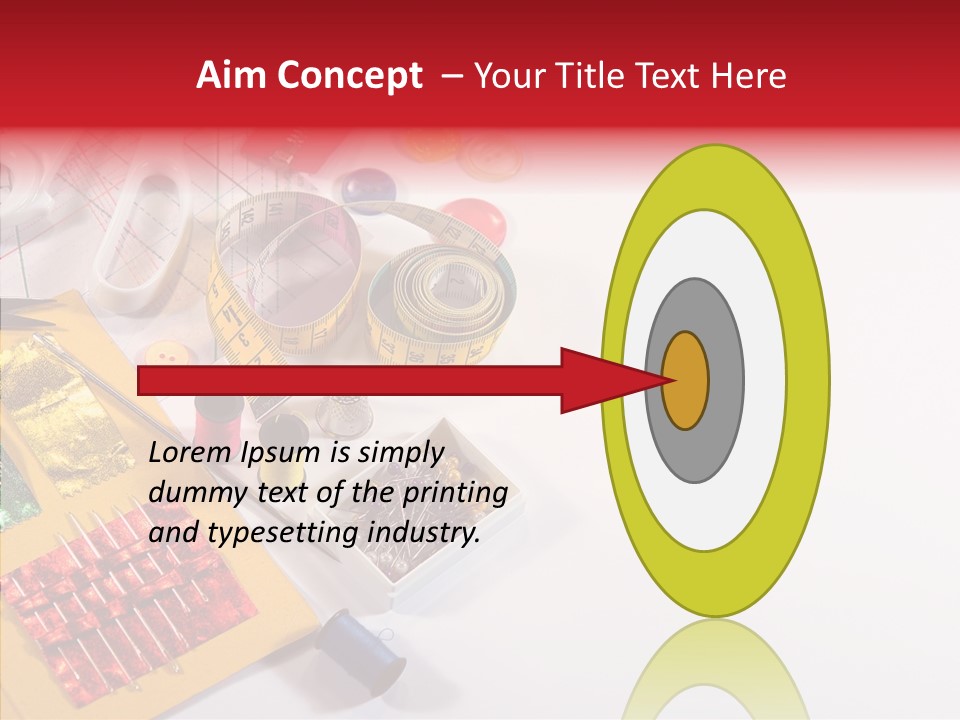 Aim Concept – Your Title Text Here

Lorem Ipsum is simply dummy text of the printing and typesetting industry.